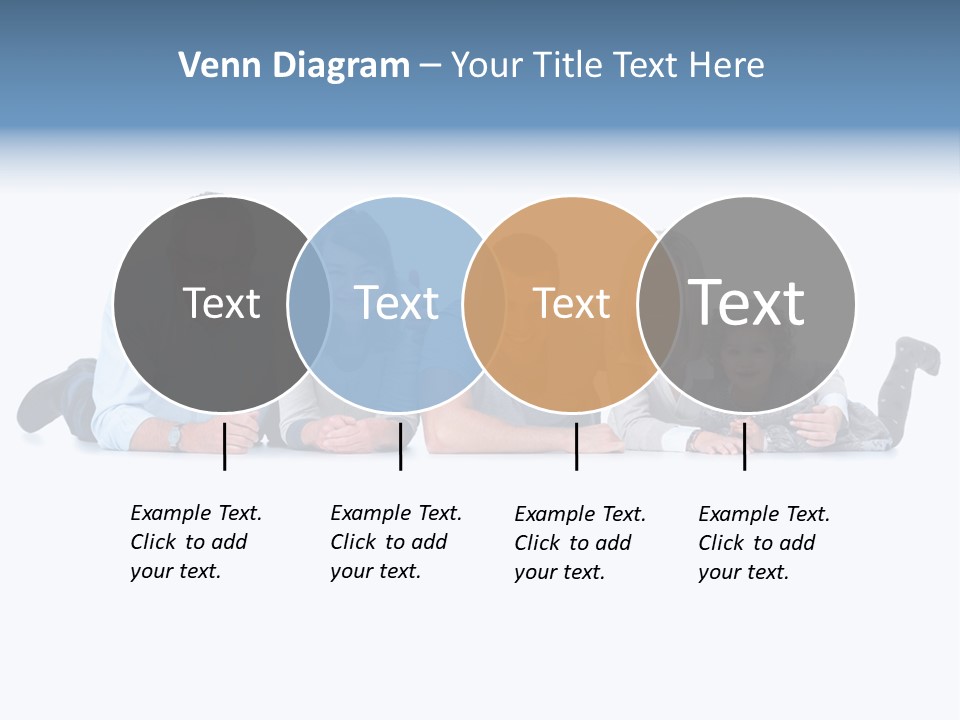 Venn Diagram – Your Title Text Here

Text

Text

Text

Text

Example Text. Click to add your text.

Example Text. Click to add your text.

Example Text. Click to add your text.

Example Text. Click to add your text.